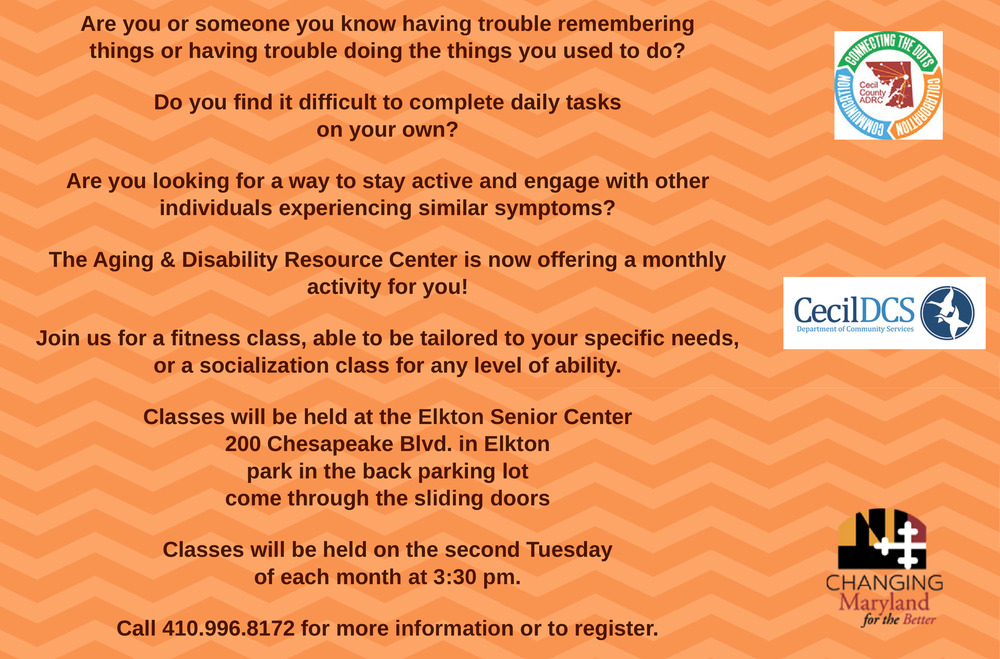 Are you or someone you know having trouble remembering things or having trouble doing the things you used to do?

Do you find it difficult to complete daily tasks on your own?

Are you looking for a way to stay active and engage with other individuals experiencing similar symptoms?

The Aging & Disability Resource Center is now offering a monthly activity for you!

Join us for a fitness class, able to be tailored to your specific needs, or a socialization class for any level of ability.

Classes will be held at the Elkton Senior Center
200 Chesapeake Blvd. in Elkton
park in the back parking lot
come through the sliding doors

Classes will be held on the second Tuesday of each month at 3:30 pm.

Call 410.996.8172 for more information or to register.

CONNECTING THE DOTS
COLLABORATION
COMMUNICATION
Cecil County ADRC

CecilDCS
Department of Community Services

CHANGING
Maryland
for the Better